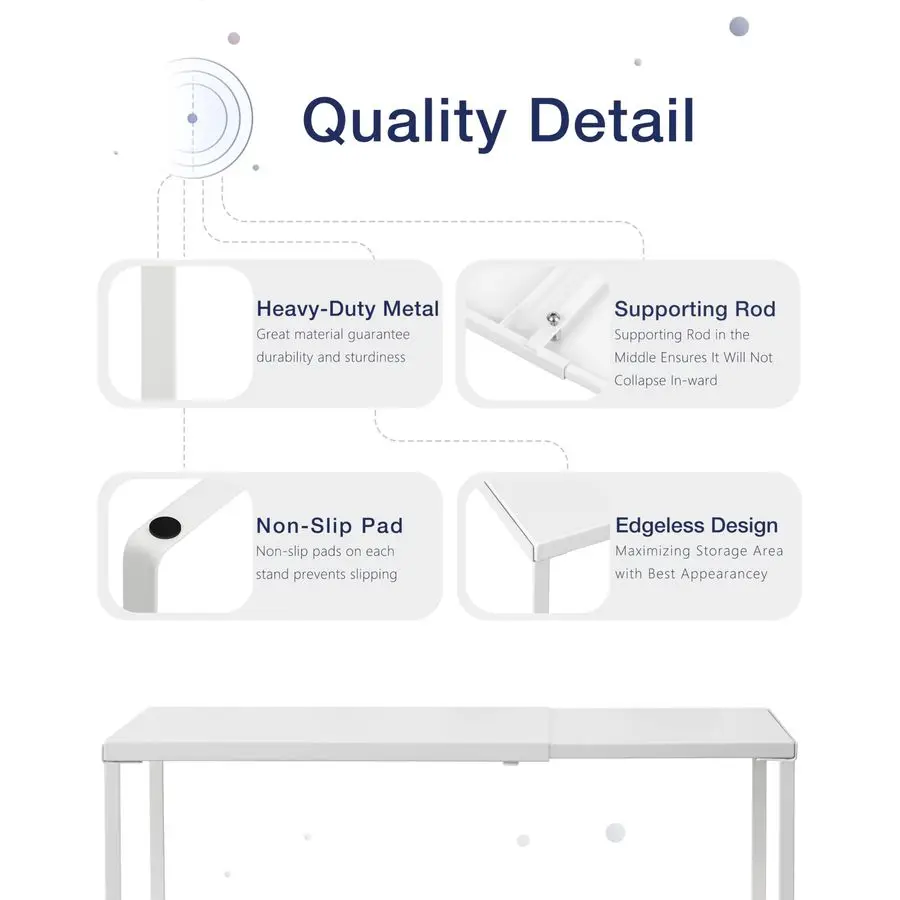 Quality Detail

Heavy-Duty Metal
Great material guarantee durability and sturdiness

Supporting Rod
Supporting Rod in the Middle Ensures It Will Not Collapse In-ward

Non-Slip Pad
Non-slip pads on each stand prevents slipping

Edgeless Design
Maximizing Storage Area with Best Appearancey